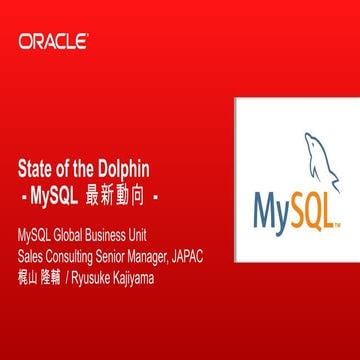 ORACLE

State of the Dolphin
- MySQL 最新動向 -

MySQL Global Business Unit
Sales Consulting Senior Manager, JAPAC
梶山 隆輔 / Ryusuke Kajiyama

MySQL™